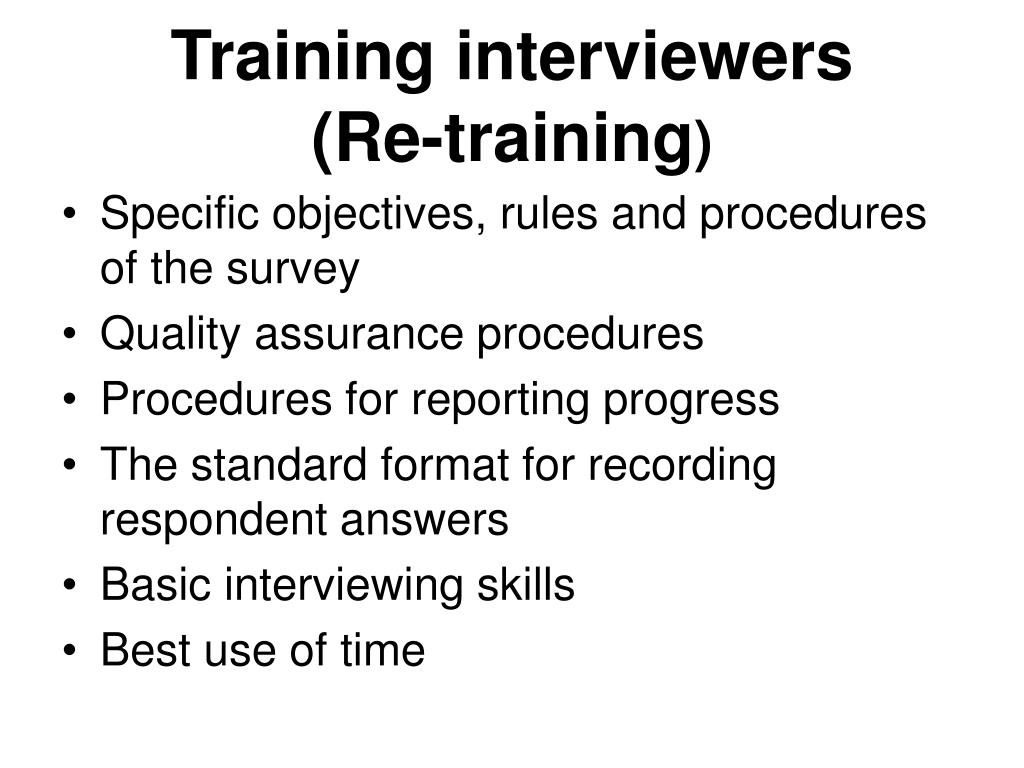 Training interviewers (Re-training)

• Specific objectives, rules and procedures of the survey
• Quality assurance procedures
• Procedures for reporting progress
• The standard format for recording respondent answers
• Basic interviewing skills
• Best use of time